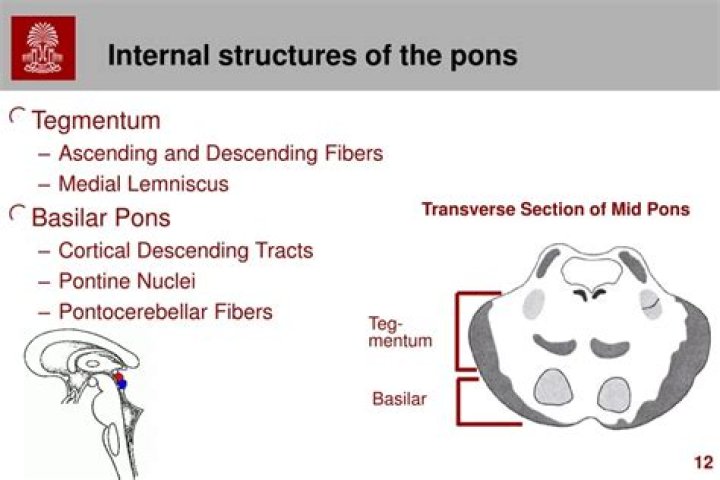 Internal structures of the pons

Tegmentum
– Ascending and Descending Fibers
– Medial Lemniscus

Basilar Pons
– Cortical Descending Tracts
– Pontine Nuclei
– Pontocerebellar Fibers

Transverse Section of Mid Pons

Tegmentum

Basilar

12